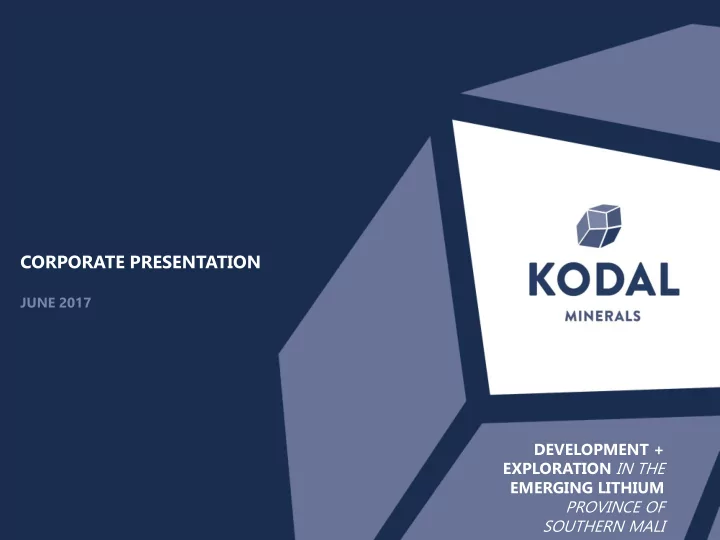 CORPORATE PRESENTATION

JUNE 2017

KODAL
MINERALS

DEVELOPMENT + EXPLORATION IN THE EMERGING LITHIUM PROVINCE OF SOUTHERN MALI